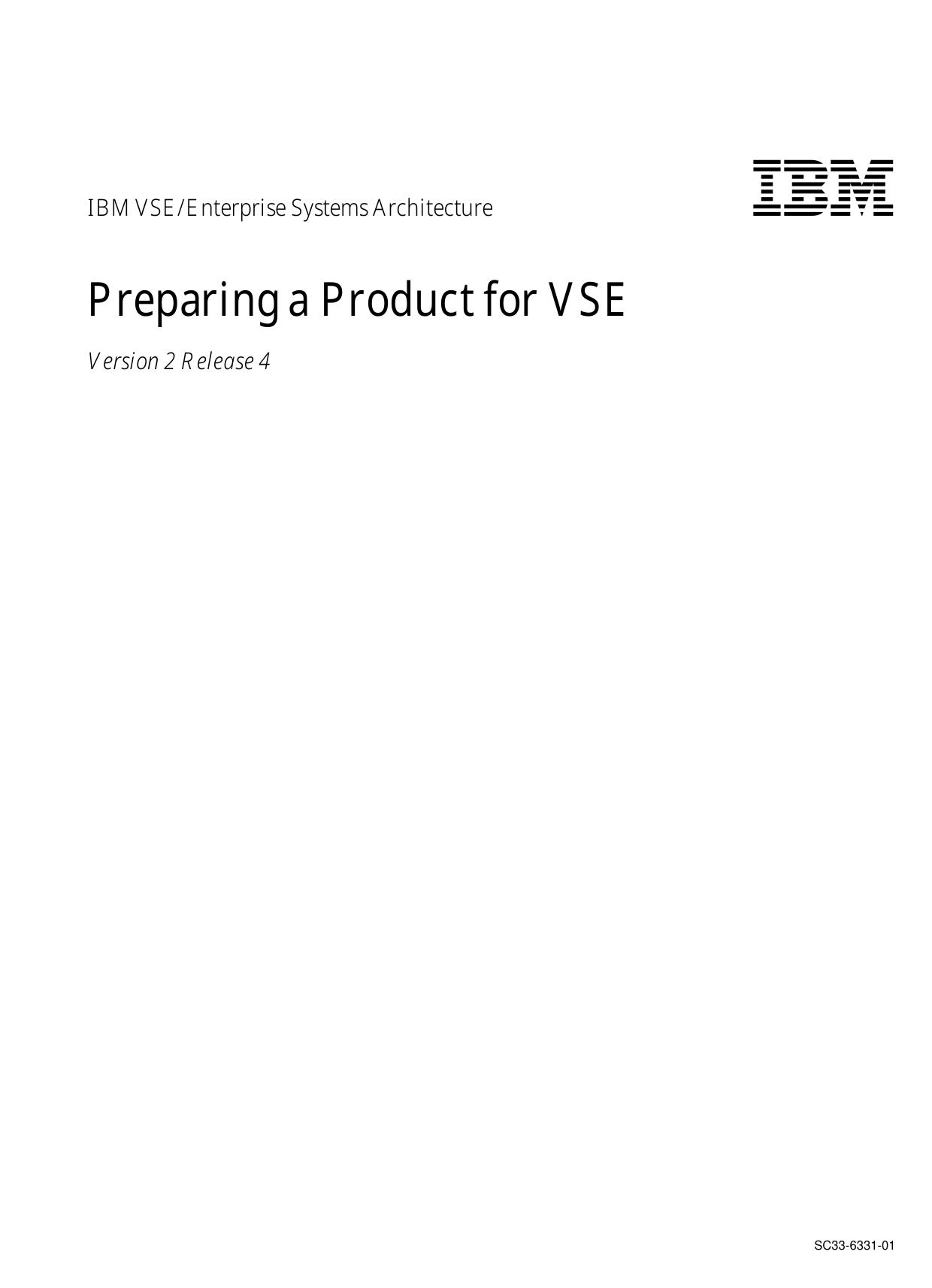 IBM VSE/Enterprise Systems Architecture

IBM

Preparing a Product for VSE

Version 2 Release 4

SC33-6331-01